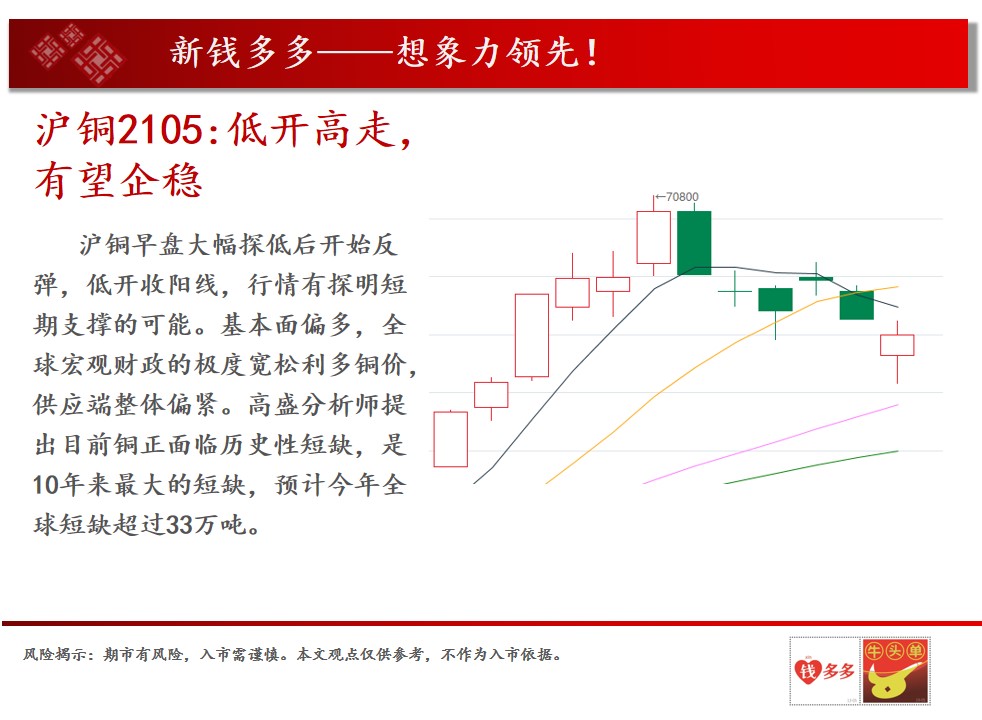 新钱多多——想象力领先！

沪铜2105:低开高走，有望企稳

沪铜早盘大幅探低后开始反弹，低开收阳线，行情有探明短期支撑的可能。基本面偏多，全球宏观财政的极度宽松利多铜价，供应端整体偏紧。高盛分析师提出目前铜正面临历史性短缺，是10年来最大的短缺，预计今年全球短缺超过33万吨。

←70800

风险揭示：期市有风险，入市需谨慎。本文观点仅供参考，不作为入市依据。

钱多多

牛头单